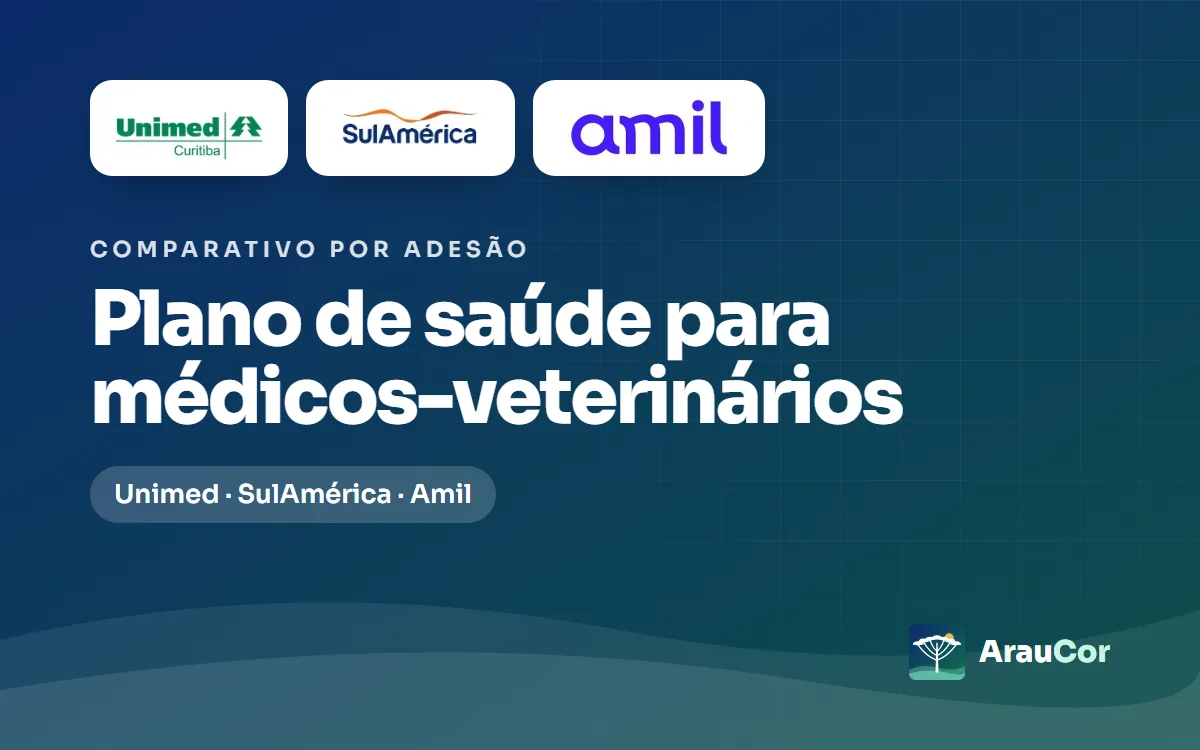 Unimed
Curitiba

SulAmérica

amil

COMPARATIVO POR ADESÃO

Plano de saúde para médicos-veterinários

Unimed · SulAmérica · Amil

ArauCor